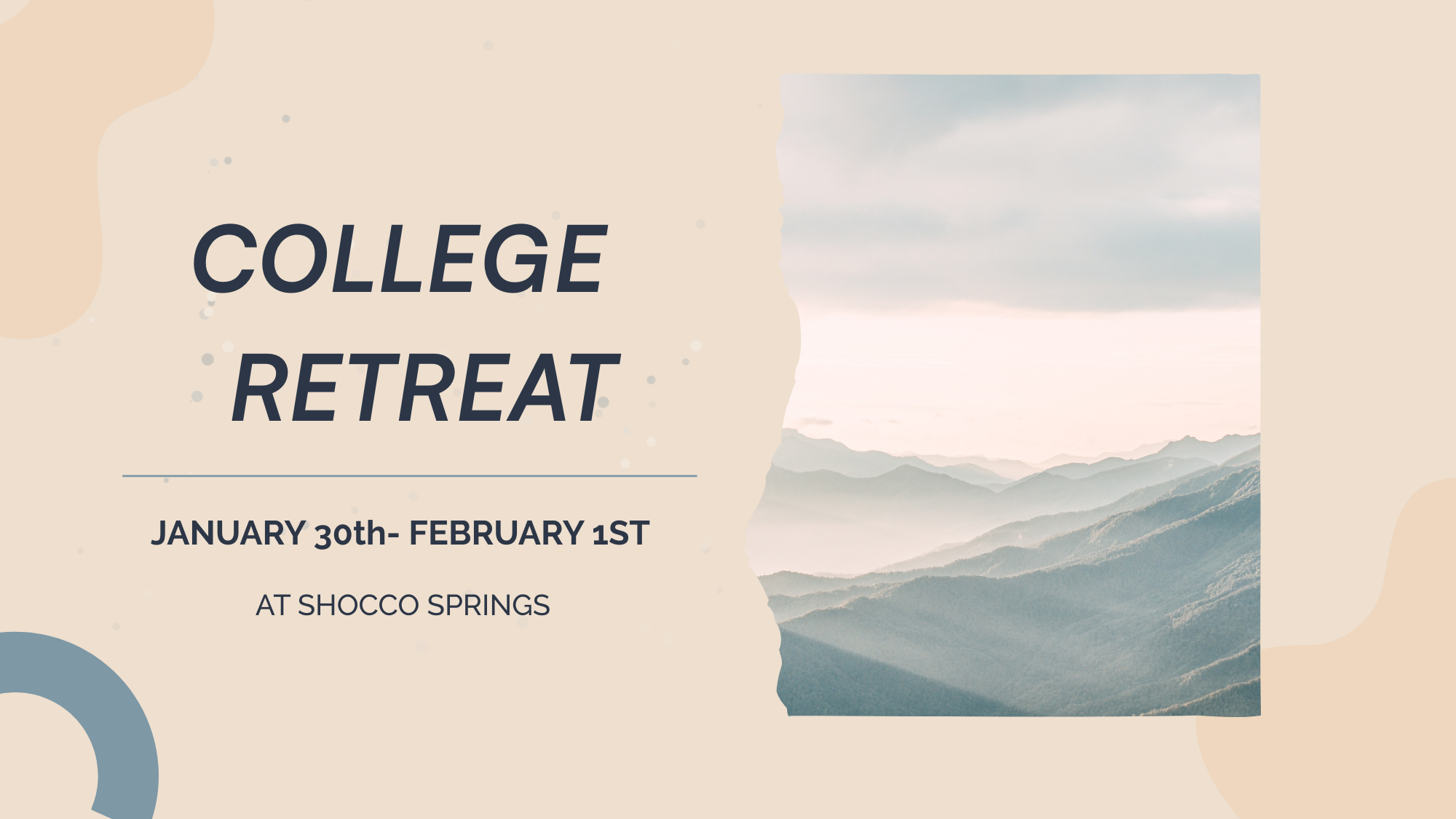 COLLEGE RETREAT

JANUARY 30th- FEBRUARY 1ST

AT SHOCCO SPRINGS